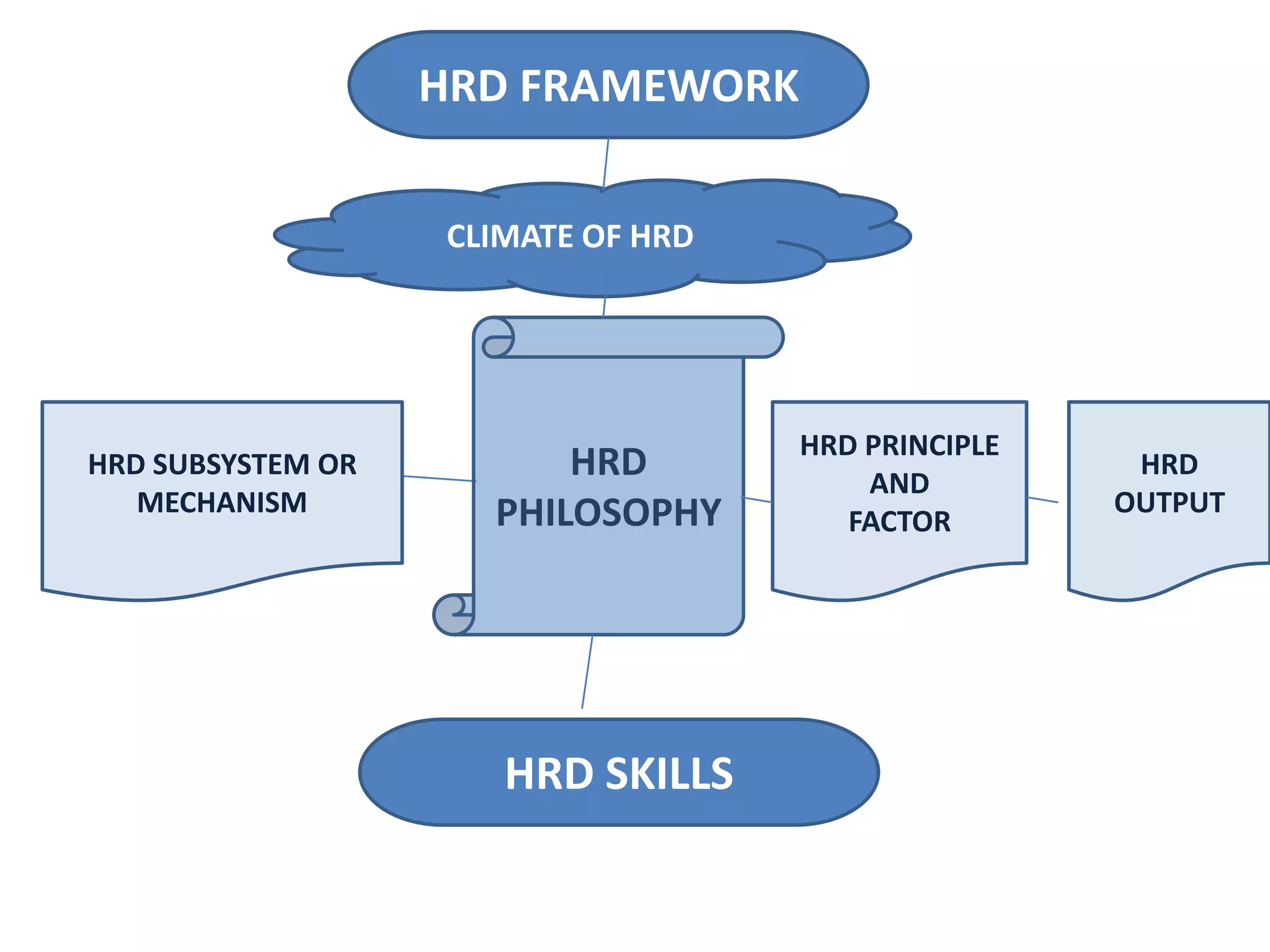 HRD FRAMEWORK

CLIMATE OF HRD

HRD SUBSYSTEM OR MECHANISM

HRD PHILOSOPHY

HRD PRINCIPLE AND FACTOR

HRD OUTPUT

HRD SKILLS